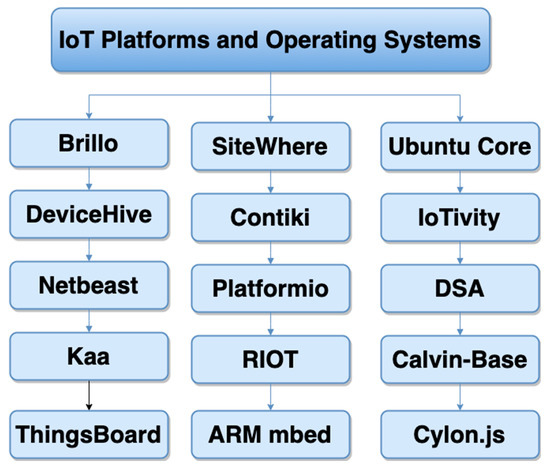 IoT Platforms and Operating Systems

Brillo
DeviceHive
Netbeast
Kaa
ThingsBoard

SiteWhere
Contiki
Platformio
RIOT
ARM mbed

Ubuntu Core
IoTivity
DSA
Calvin-Base
Cylon.js